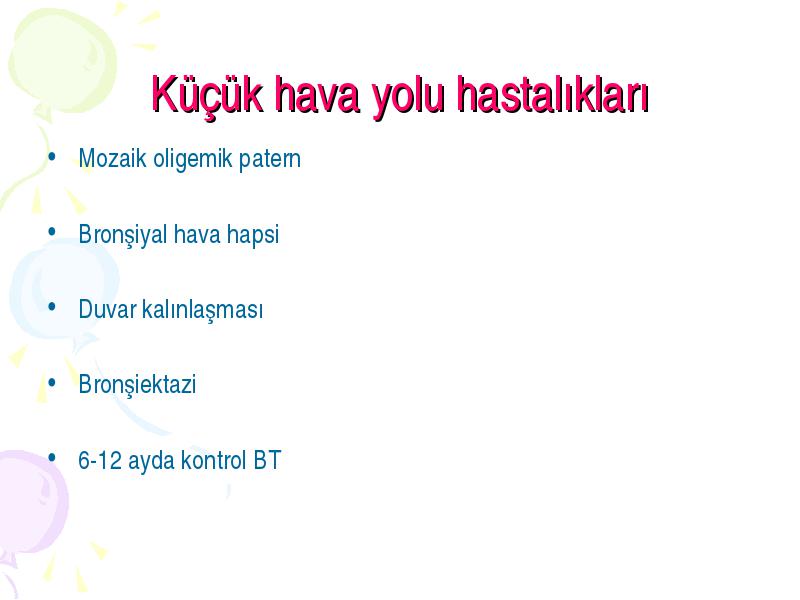 Küçük hava yolu hastalıkları

• Mozaik oligemik patern

• Bronşiyal hava hapsi

• Duvar kalınlaşması

• Bronşiektazi

• 6-12 ayda kontrol BT